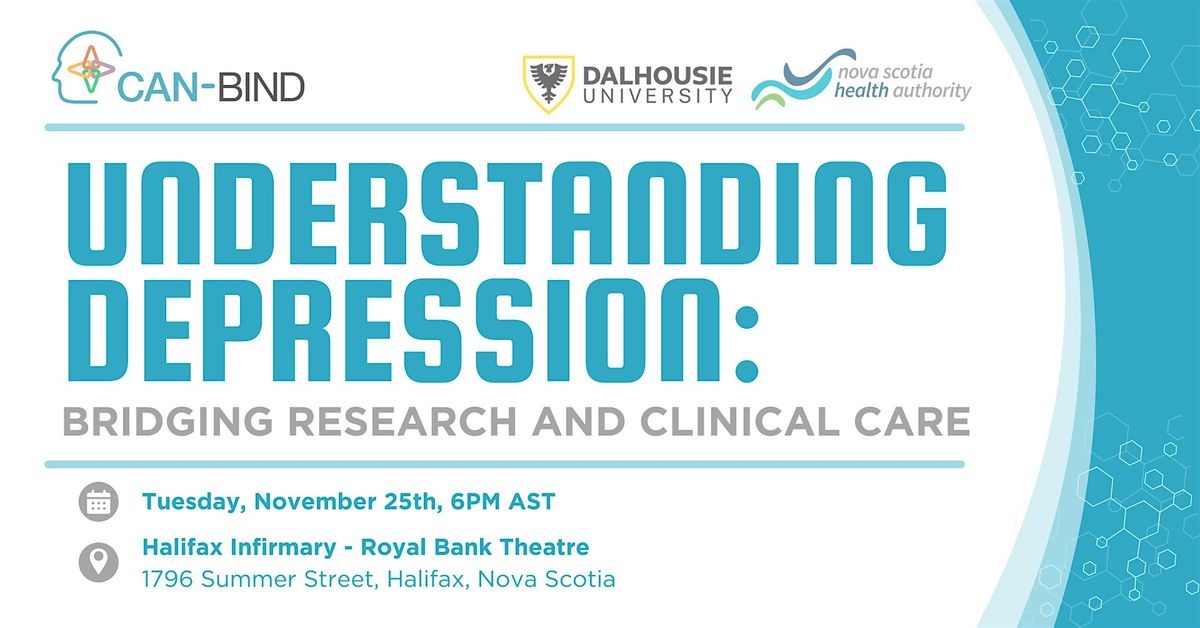 CAN-BIND

DALHOUSIE UNIVERSITY

nova scotia health authority

UNDERSTANDING DEPRESSION:

BRIDGING RESEARCH AND CLINICAL CARE

Tuesday, November 25th, 6PM AST

Halifax Infirmary - Royal Bank Theatre
1796 Summer Street, Halifax, Nova Scotia